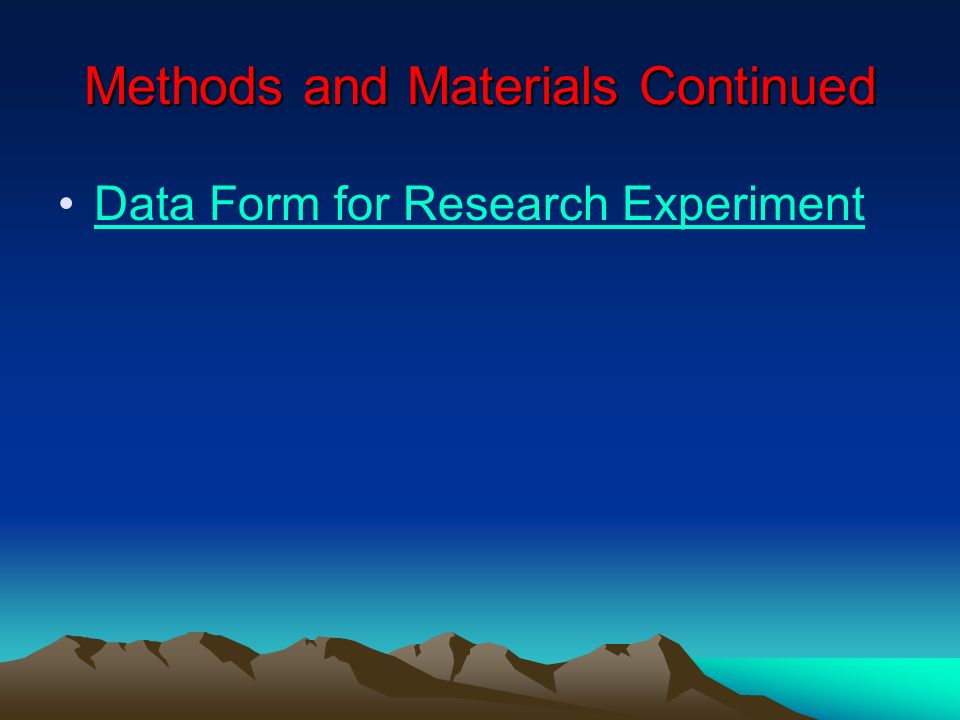 Methods and Materials Continued

• Data Form for Research Experiment